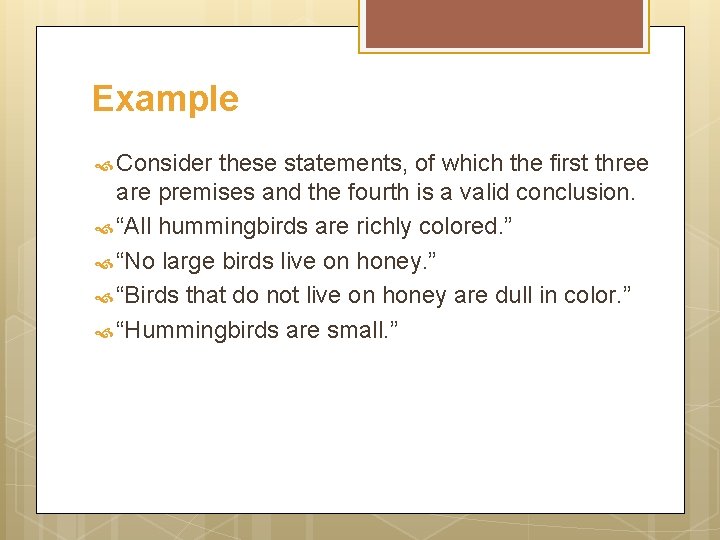 Example

Consider these statements, of which the first three are premises and the fourth is a valid conclusion.

“All hummingbirds are richly colored.”

“No large birds live on honey.”

“Birds that do not live on honey are dull in color.”

“Hummingbirds are small.”